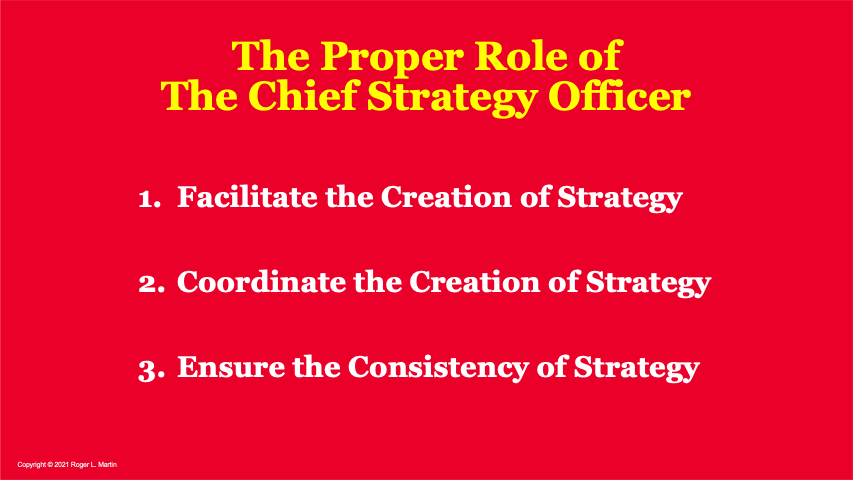 The Proper Role of
The Chief Strategy Officer

1. Facilitate the Creation of Strategy

2. Coordinate the Creation of Strategy

3. Ensure the Consistency of Strategy

Copyright © 2021 Roger L. Martin